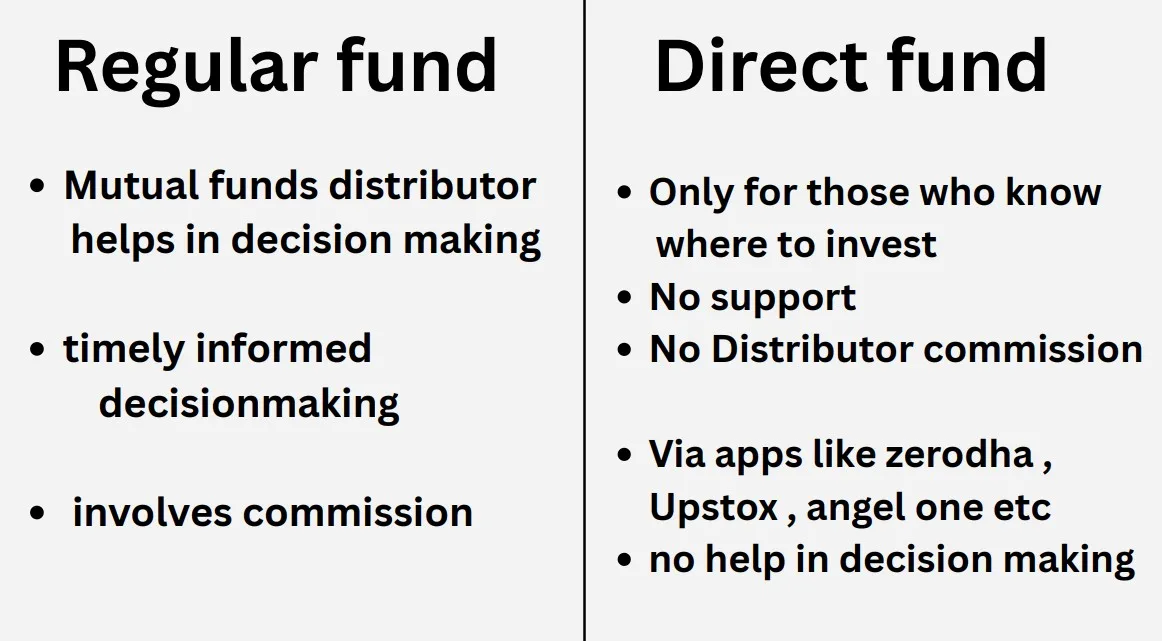 Regular fund

• Mutual funds distributor helps in decision making

• timely informed decisionmaking

• involves commission

Direct fund

• Only for those who know where to invest
• No support
• No Distributor commission

• Via apps like zerodha , Upstox , angel one etc
• no help in decision making